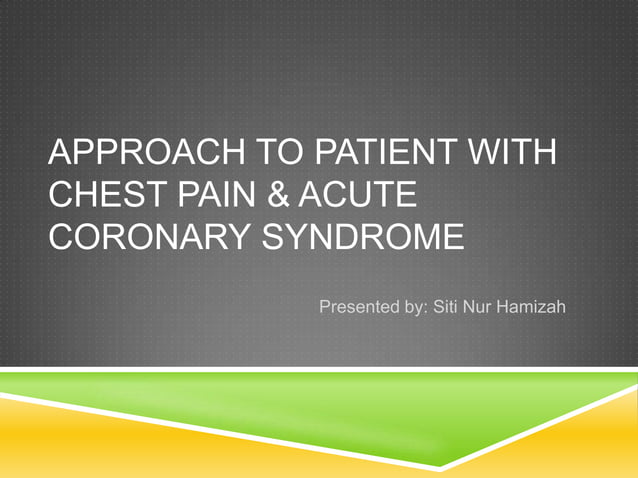 APPROACH TO PATIENT WITH CHEST PAIN & ACUTE CORONARY SYNDROME

Presented by: Siti Nur Hamizah